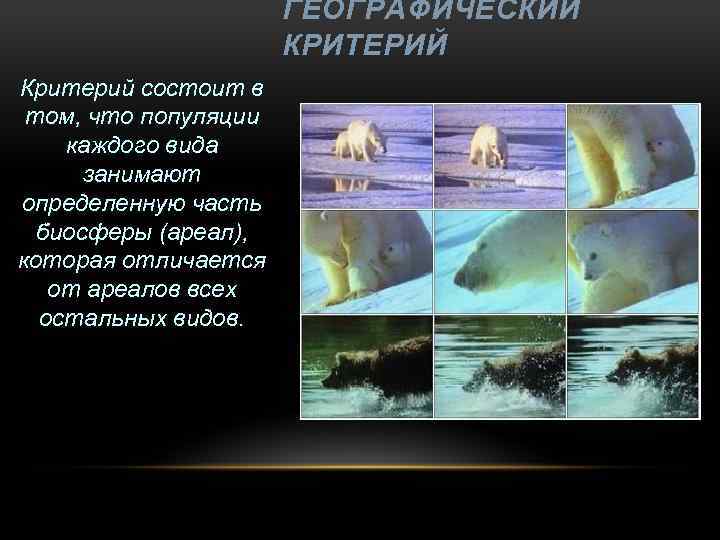 ГЕОГРАФИЧЕСКИЙ КРИТЕРИЙ

Критерий состоит в том, что популяции каждого вида занимают определенную часть биосферы (ареал), которая отличается от ареалов всех остальных видов.